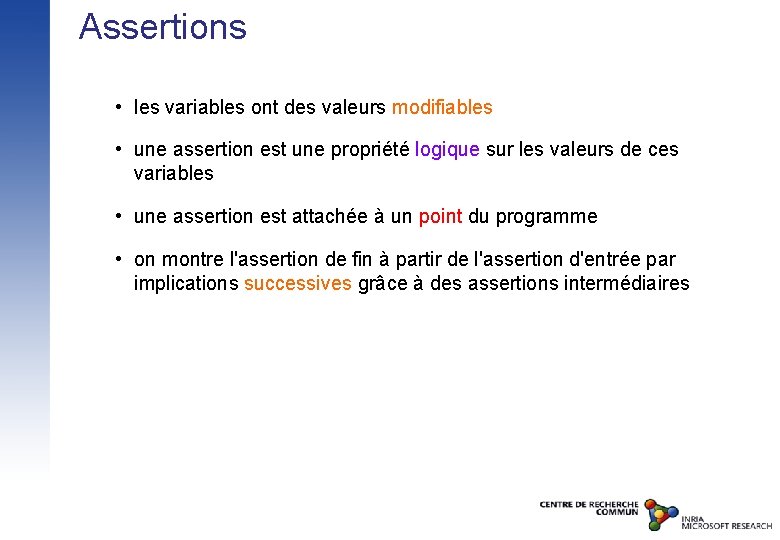 Assertions

• les variables ont des valeurs modifiables

• une assertion est une propriété logique sur les valeurs de ces variables

• une assertion est attachée à un point du programme

• on montre l'assertion de fin à partir de l'assertion d'entrée par implications successives grâce à des assertions intermédiaires

CENTRE DE RECHERCHE COMMUN
INRIA MICROSOFT RESEARCH